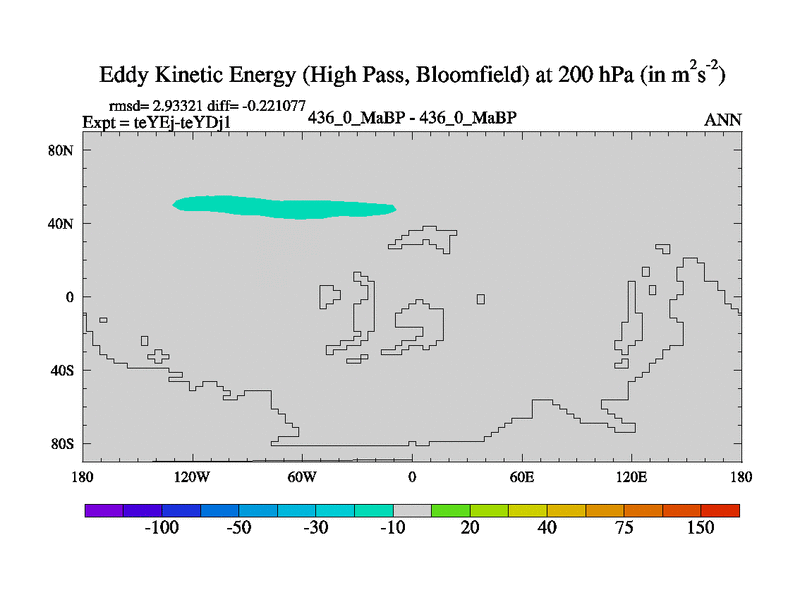 Eddy Kinetic Energy (High Pass, Bloomfield) at 200 hPa (in $m^2s^{-2}$)

rmsd= 2.93321 diff= -0.221077
Expt = teYEj-teYDj1
436_0_MaBP - 436_0_MaBP
ANN

80N
40N
0
40S
80S

180
120W
60W
0
60E
120E
180

-100
-50
-30
-10
20
40
75
150